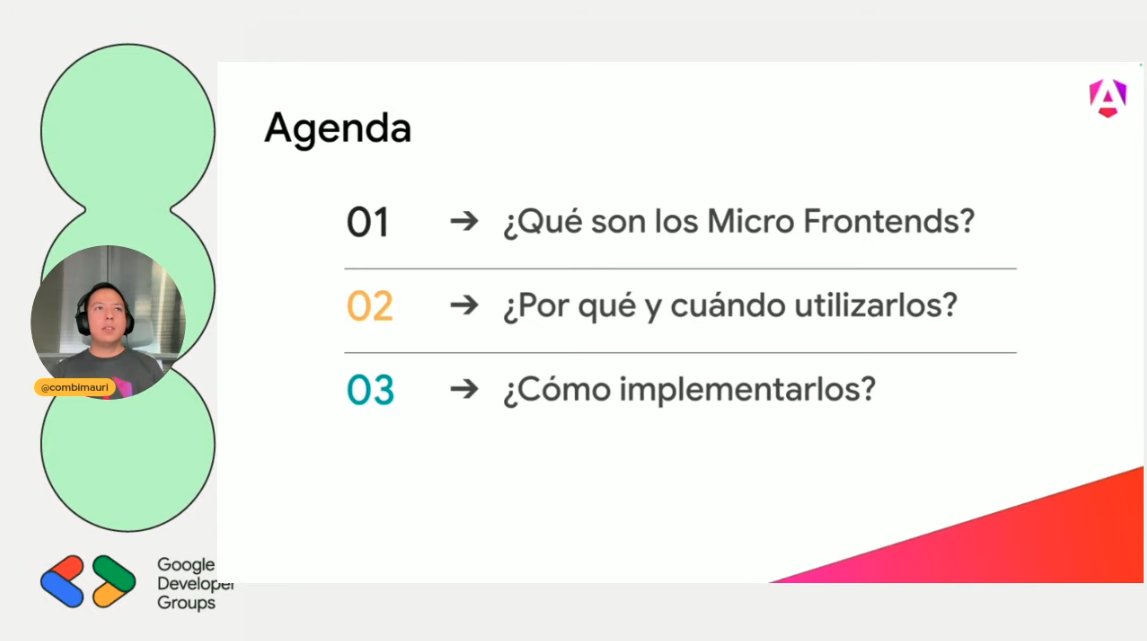 Agenda

01 → ¿Qué son los Micro Frontends?

02 → ¿Por qué y cuándo utilizarlos?

03 → ¿Cómo implementarlos?

@combimauri

Google Developer Groups